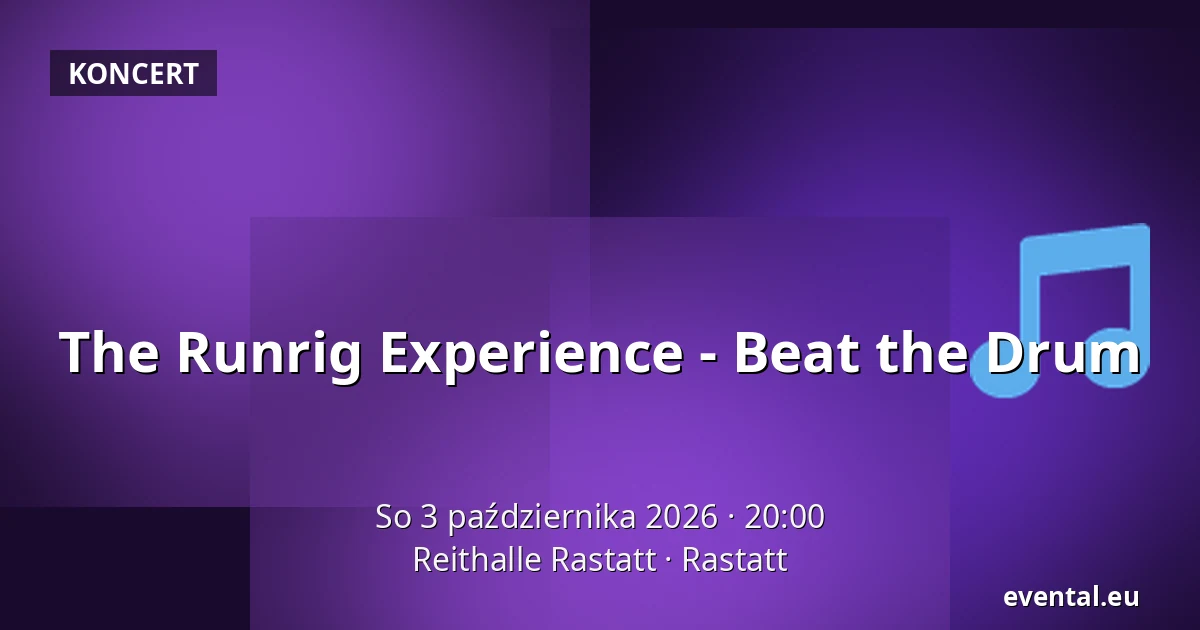 KONCERT

The Runrig Experience - Beat the Drum

So 3 października 2026 · 20:00
Reithalle Rastatt · Rastatt

evental.eu